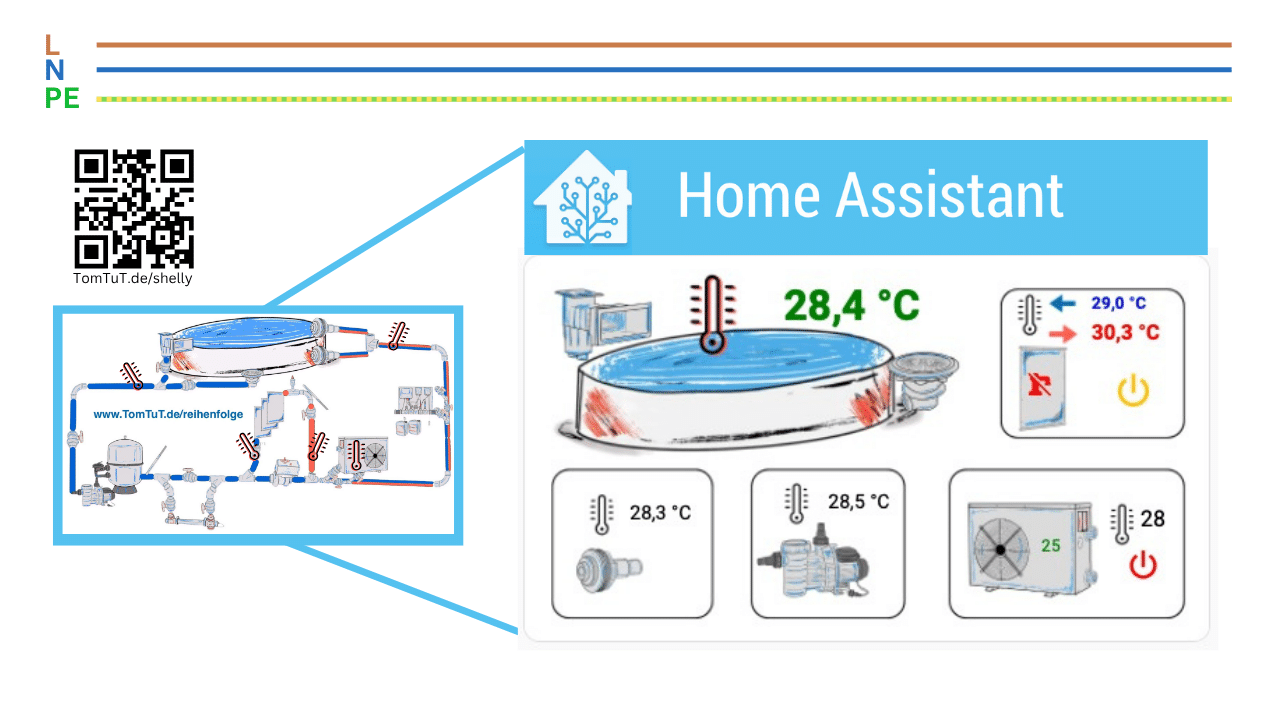 L
N
PE

TomTuT.de/shelly

www.TomTuT.de/reihenfolge

Home Assistant

28,4 °C

29,0 °C
30,3 °C

28,3 °C

28,5 °C

25
28